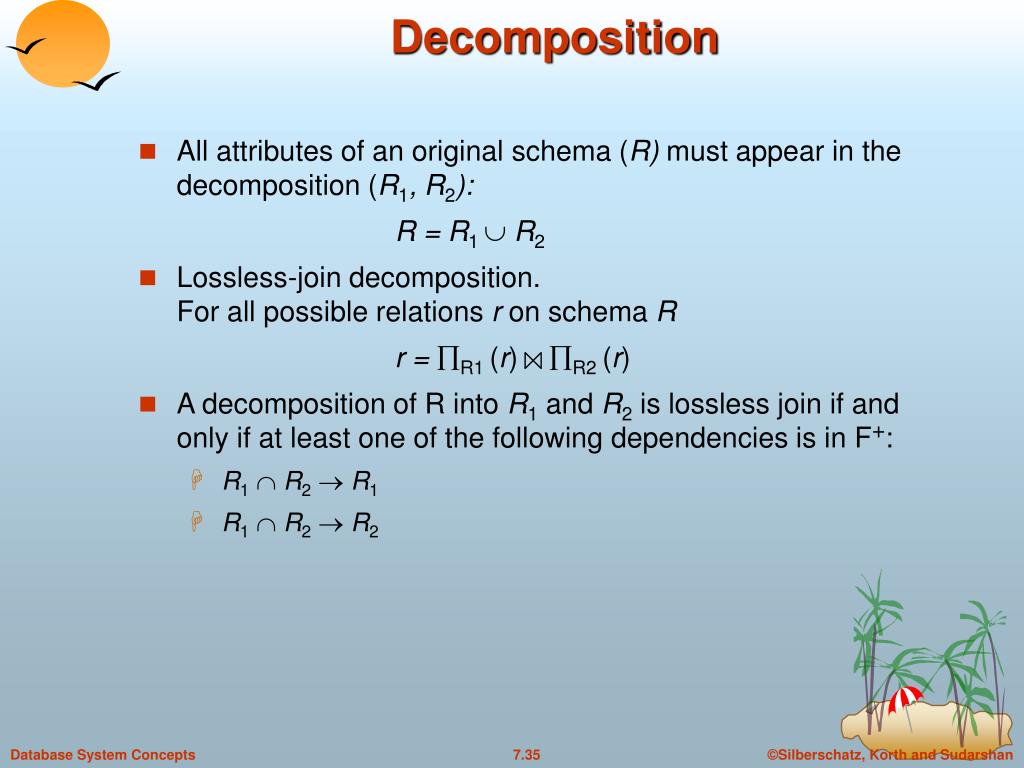 Decomposition

All attributes of an original schema ($R$) must appear in the decomposition ($R_1, R_2$):

$R = R_1 \cup R_2$

Lossless-join decomposition.
For all possible relations $r$ on schema $R$

$r = \prod_{R1}(r) \bowtie \prod_{R2}(r)$

A decomposition of R into $R_1$ and $R_2$ is lossless join if and only if at least one of the following dependencies is in $F^+$:

$R_1 \cap R_2 \rightarrow R_1$

$R_1 \cap R_2 \rightarrow R_2$

Database System Concepts

7.35

©Silberschatz, Korth and Sudarshan